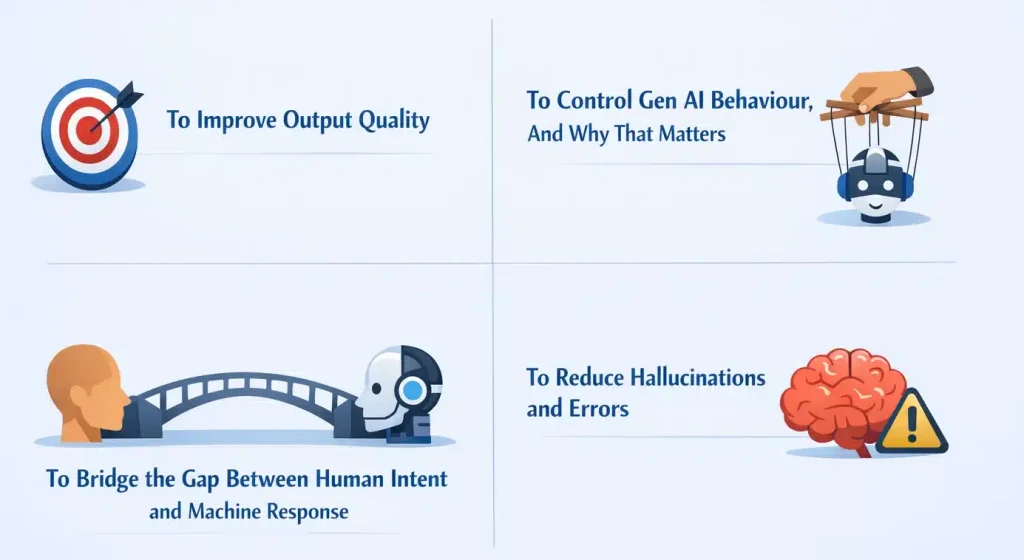 To Improve Output Quality

To Control Gen AI Behaviour, And Why That Matters

To Bridge the Gap Between Human Intent and Machine Response

To Reduce Hallucinations and Errors